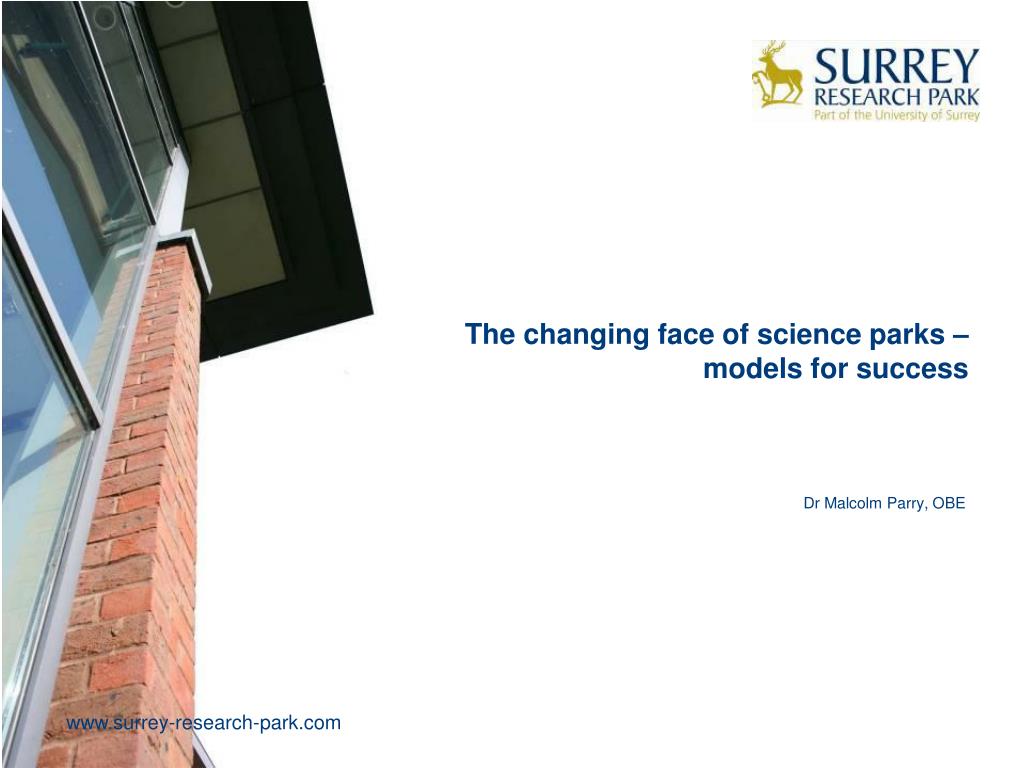 SURREY
RESEARCH PARK
Part of the University of Surrey

The changing face of science parks – models for success

Dr Malcolm Parry, OBE

www.surrey-research-park.com